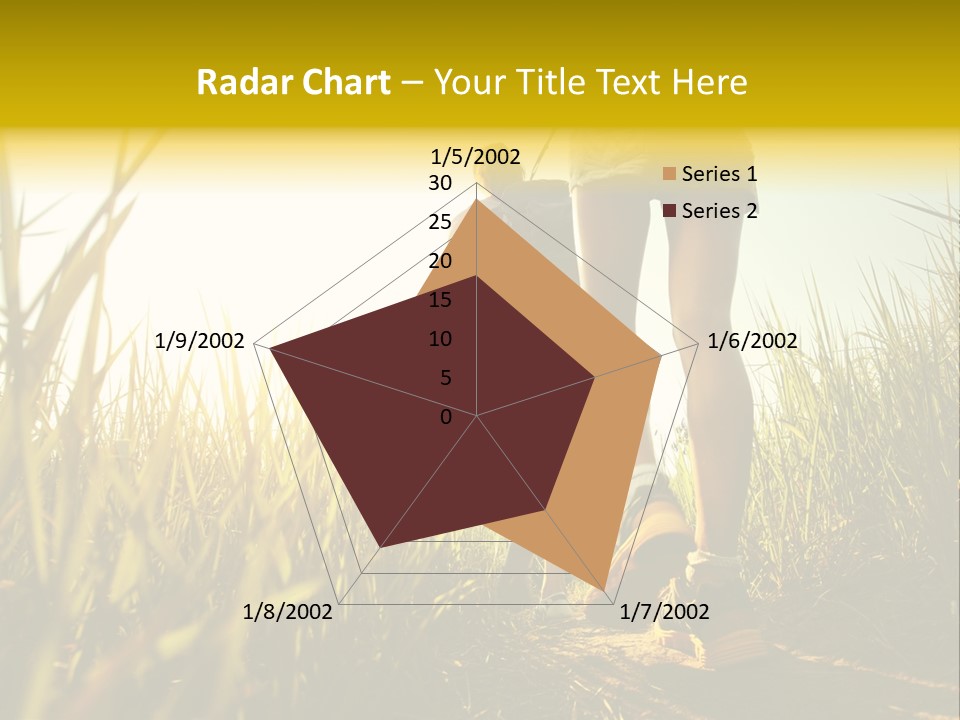 Radar Chart – Your Title Text Here

1/5/2002
30
25
20
15
10
5
0

1/6/2002
1/7/2002
1/8/2002
1/9/2002

Series 1
Series 2